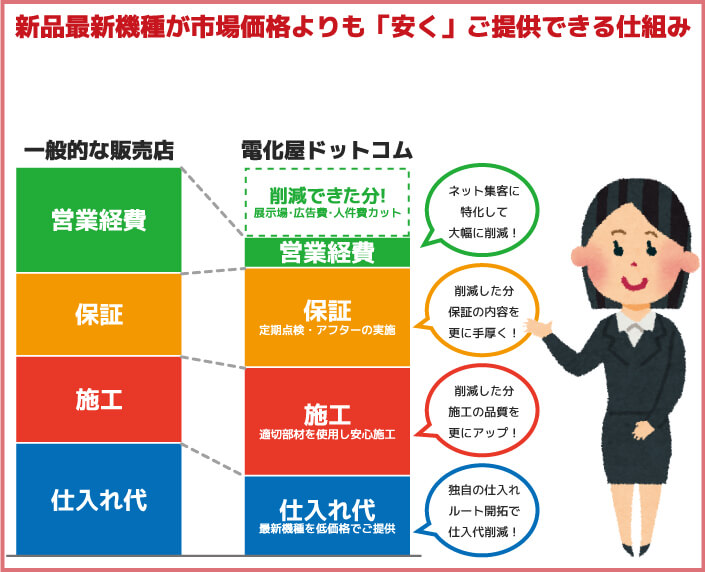 新品最新機種が市場価格よりも「安く」ご提供できる仕組み

一般的な販売店

営業経費

保証

施工

仕入れ代

電化屋ドットコム

削減できた分!
展示場・広告費・人件費カット

営業経費

保証
定期点検・アフターの実施

施工
適切部材を使用し安心施工

仕入れ代
最新機種を低価格でご提供

ネット集客に特化して大幅に削減！

削減した分保証の内容を更に手厚く！

削減した分施工の品質を更にアップ！

独自の仕入れルート開拓で仕入代削減！